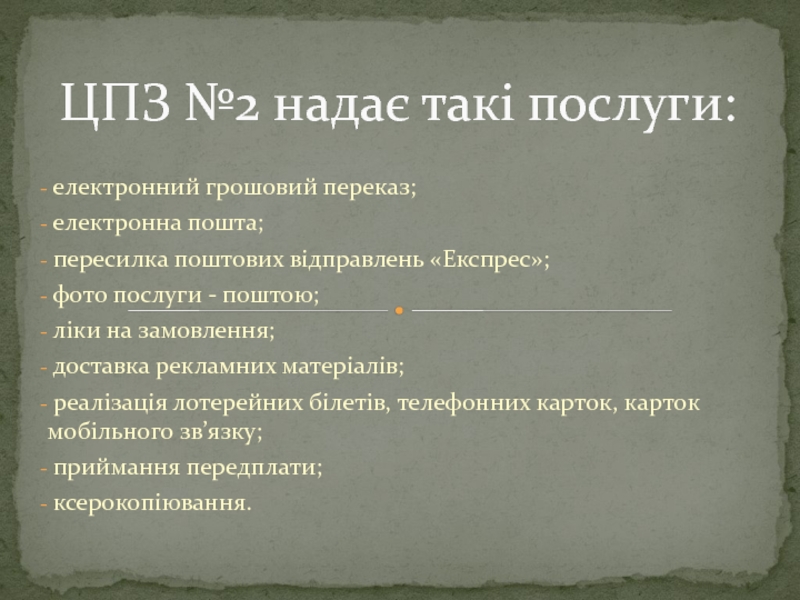 ЦПЗ №2 надає такі послуги:

- електронний грошовий переказ;
- електронна пошта;
- пересилка поштових відправлень «Експрес»;
- фото послуги - поштою;
- ліки на замовлення;
- доставка рекламних матеріалів;
- реалізація лотерейних білетів, телефонних карток, карток мобільного зв’язку;
- приймання передплати;
- ксерокопіювання.